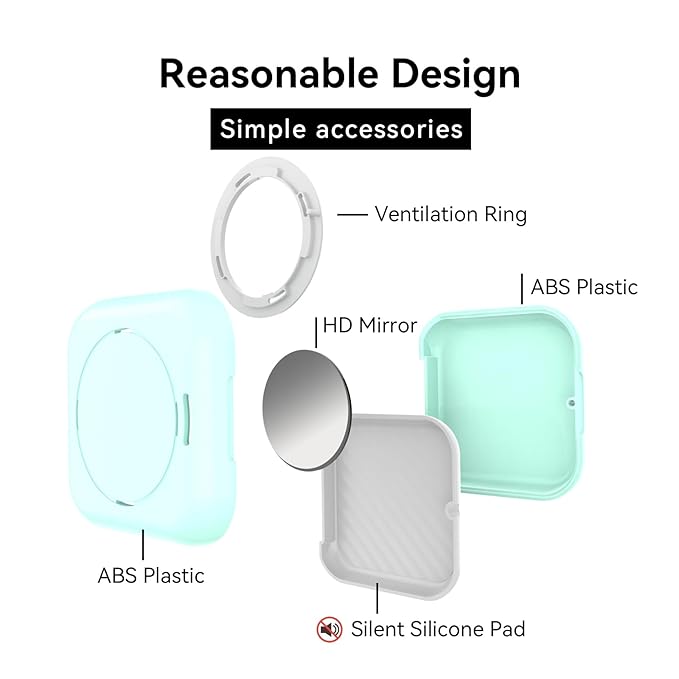 Reasonable Design

Simple accessories

Ventilation Ring

ABS Plastic

HD Mirror

ABS Plastic

Silent Silicone Pad